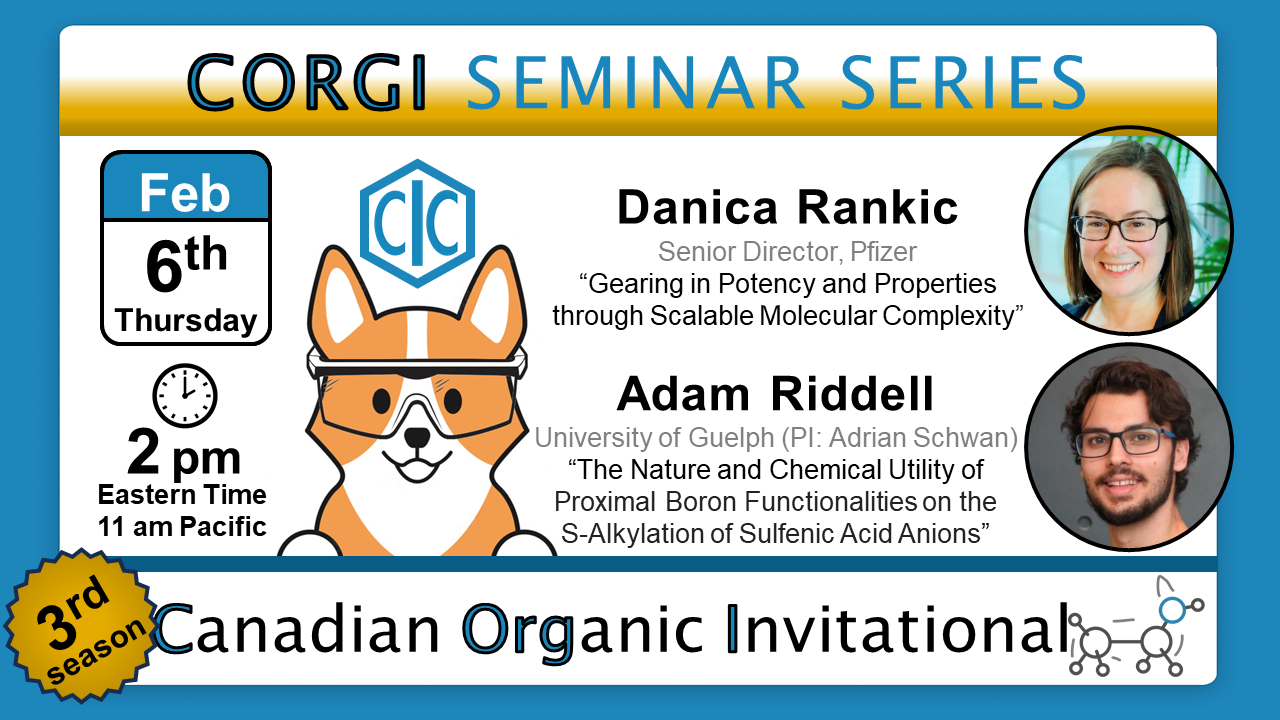 CORGI SEMINAR SERIES

Feb
6th
Thursday

2 pm
Eastern Time
11 am Pacific

CIC

Danica Rankic
Senior Director, Pfizer
"Gearing in Potency and Properties through Scalable Molecular Complexity"

Adam Riddell
University of Guelph (PI: Adrian Schwan)
"The Nature and Chemical Utility of Proximal Boron Functionalities on the S-Alkylation of Sulfenic Acid Anions"

3rd season

Canadian Organic Invitational